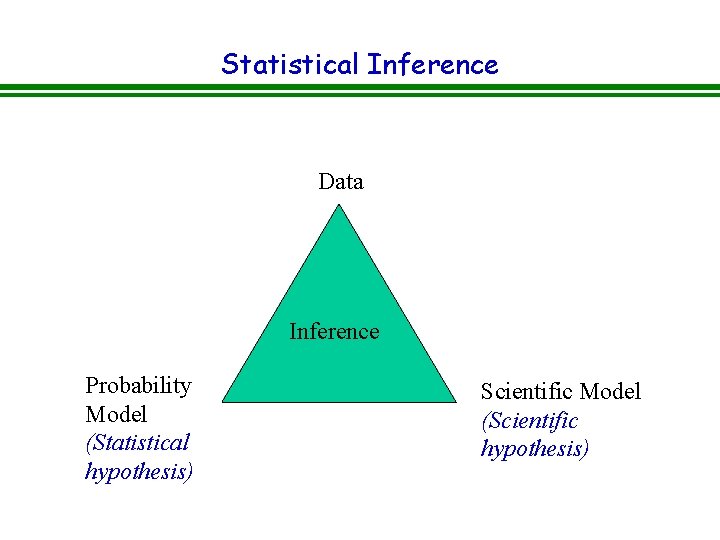 Statistical Inference

Data

Inference

Probability Model (Statistical hypothesis)

Scientific Model (Scientific hypothesis)